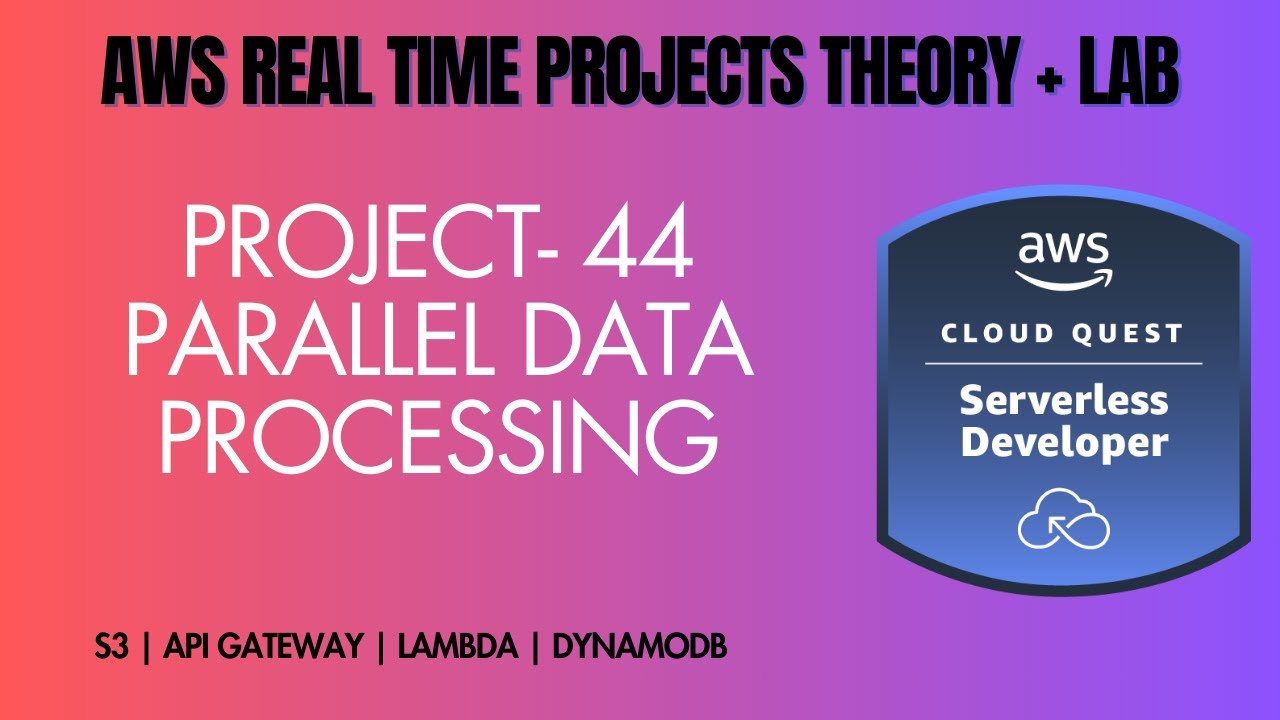 AWS REAL TIME PROJECTS THEORY + LAB

PROJECT- 44
PARALLEL DATA
PROCESSING

aws
CLOUD QUEST
Serverless
Developer

S3 | API GATEWAY | LAMBDA | DYNAMODB